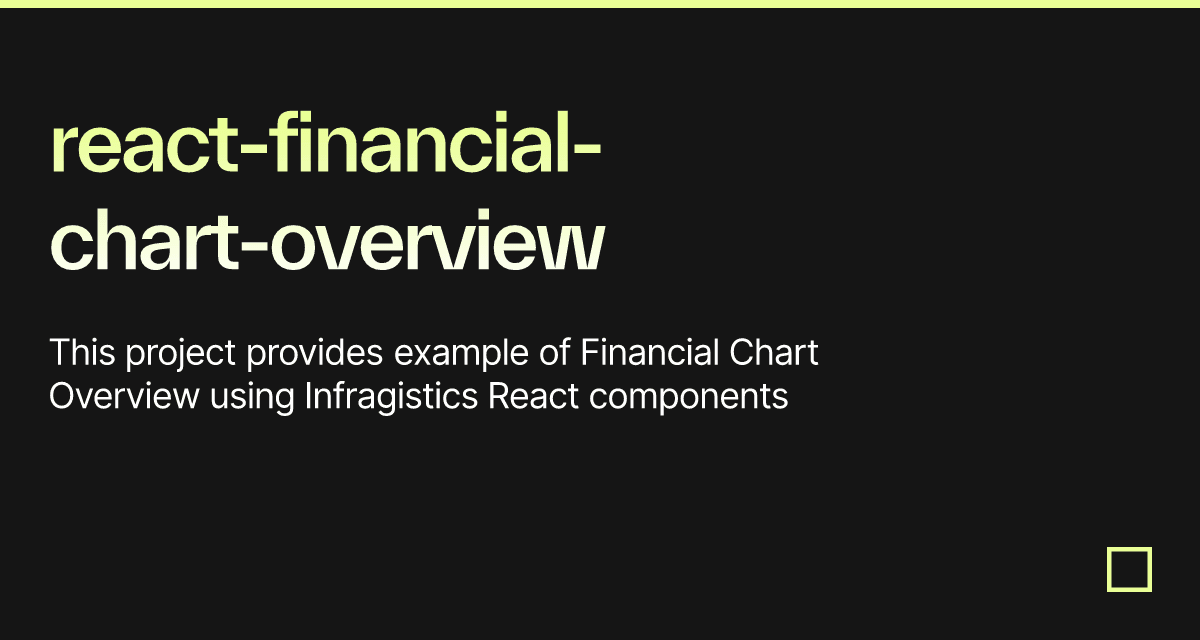 react-financial-chart-overview

This project provides example of Financial Chart Overview using Infragistics React components